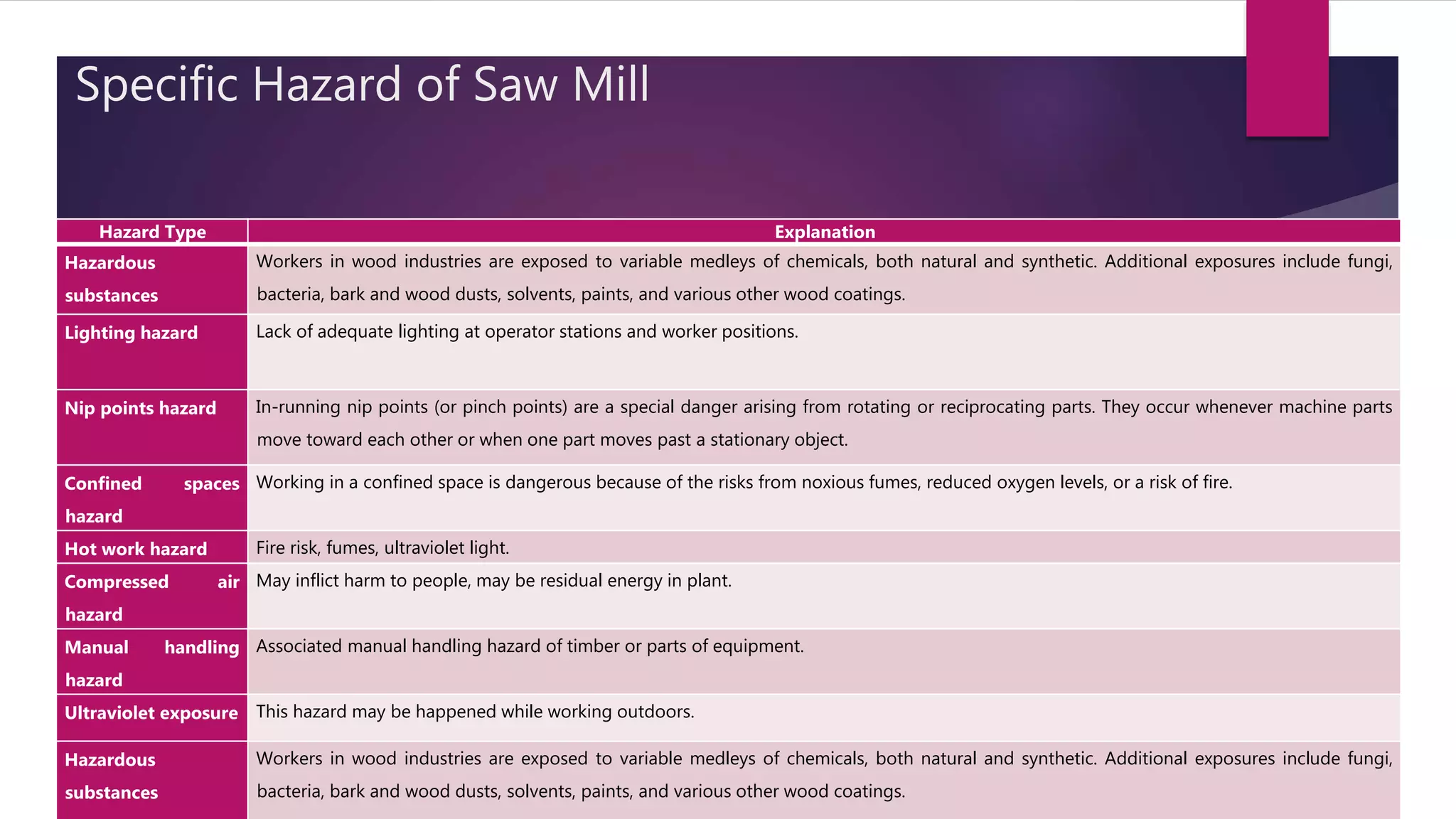 Specific Hazard of Saw Mill

| Hazard Type | Explanation |
|---|---|
| Hazardous substances | Workers in wood industries are exposed to variable medleys of chemicals, both natural and synthetic. Additional exposures include fungi, bacteria, bark and wood dusts, solvents, paints, and various other wood coatings. |
| Lighting hazard | Lack of adequate lighting at operator stations and worker positions. |
| Nip points hazard | In-running nip points (or pinch points) are a special danger arising from rotating or reciprocating parts. They occur whenever machine parts move toward each other or when one part moves past a stationary object. |
| Confined spaces hazard | Working in a confined space is dangerous because of the risks from noxious fumes, reduced oxygen levels, or a risk of fire. |
| Hot work hazard | Fire risk, fumes, ultraviolet light. |
| Compressed air hazard | May inflict harm to people, may be residual energy in plant. |
| Manual handling hazard | Associated manual handling hazard of timber or parts of equipment. |
| Ultraviolet exposure | This hazard may be happened while working outdoors. |
| Hazardous substances | Workers in wood industries are exposed to variable medleys of chemicals, both natural and synthetic. Additional exposures include fungi, bacteria, bark and wood dusts, solvents, paints, and various other wood coatings. |